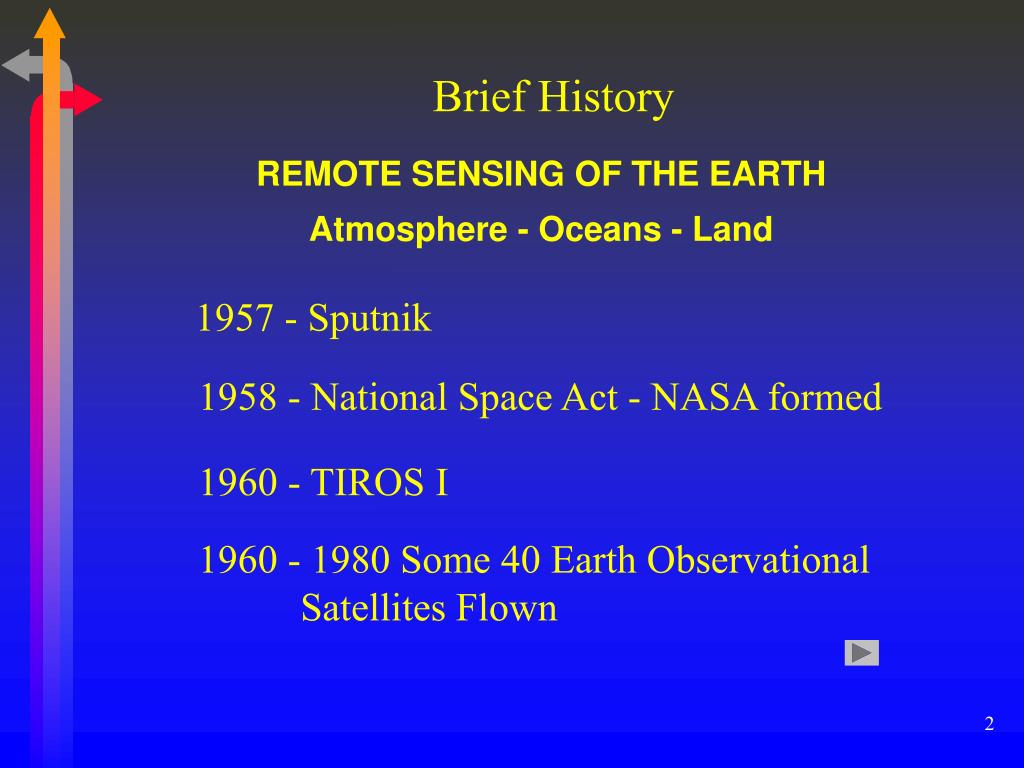 Brief History

REMOTE SENSING OF THE EARTH

Atmosphere - Oceans - Land

1957 - Sputnik

1958 - National Space Act - NASA formed

1960 - TIROS I

1960 - 1980 Some 40 Earth Observational Satellites Flown

2